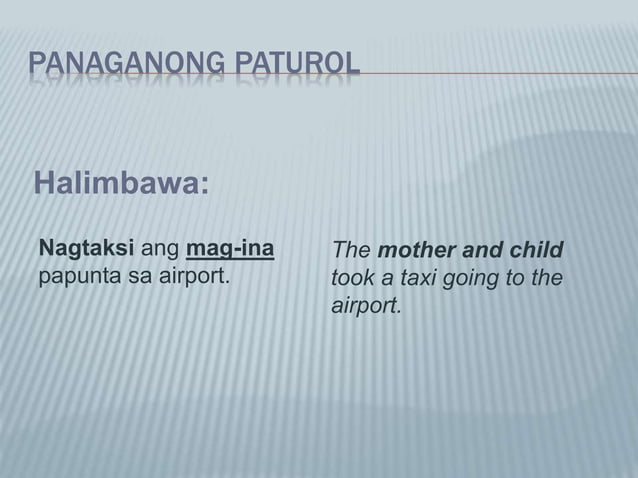 PANAGANONG PATUROL

Halimbawa:

Nagtaksi ang mag-ina papunta sa airport.

The mother and child took a taxi going to the airport.